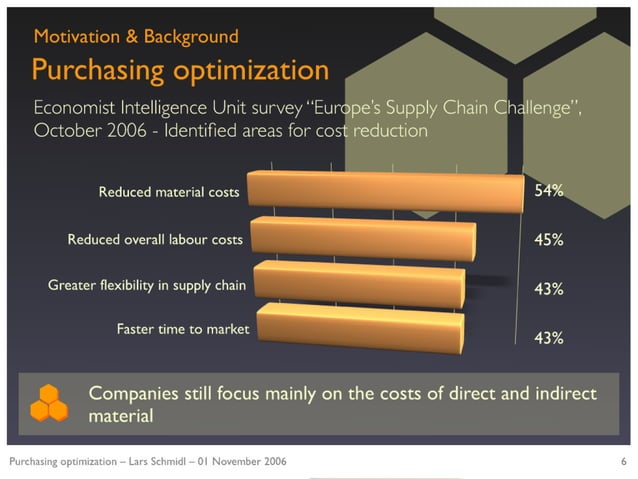 Motivation & Background

Purchasing optimization

Economist Intelligence Unit survey “Europe’s Supply Chain Challenge”, October 2006 - Identified areas for cost reduction

Reduced material costs 54%

Reduced overall labour costs 45%

Greater flexibility in supply chain 43%

Faster time to market 43%

Companies still focus mainly on the costs of direct and indirect material

Purchasing optimization – Lars Schmidl – 01 November 2006

6